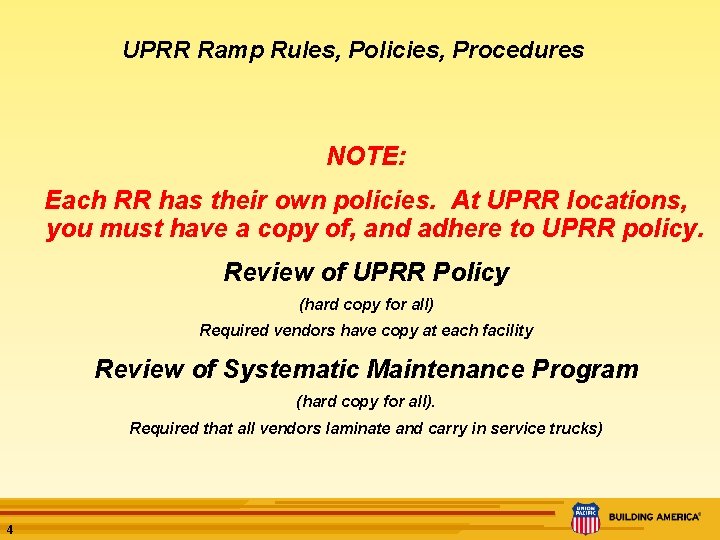 UPRR Ramp Rules, Policies, Procedures

NOTE:

Each RR has their own policies. At UPRR locations, you must have a copy of, and adhere to UPRR policy.

Review of UPRR Policy

(hard copy for all)

Required vendors have copy at each facility

Review of Systematic Maintenance Program

(hard copy for all).

Required that all vendors laminate and carry in service trucks)

4

UNION PACIFIC

BUILDING AMERICA®